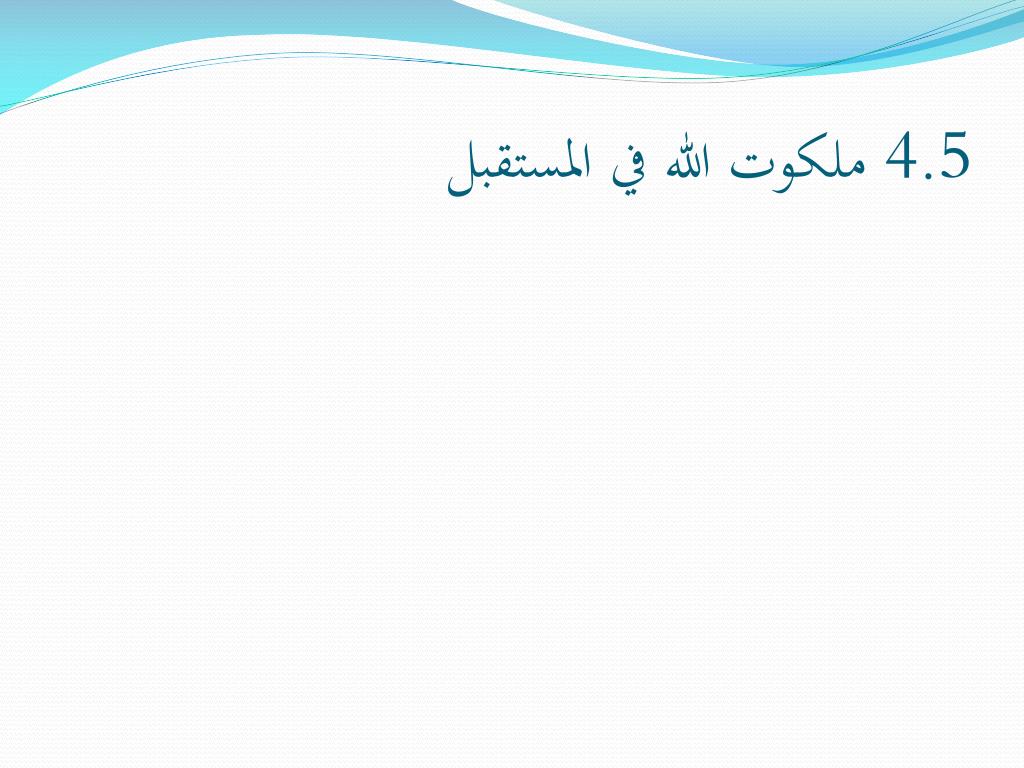 4.5 ملكوت الله في المستقبل